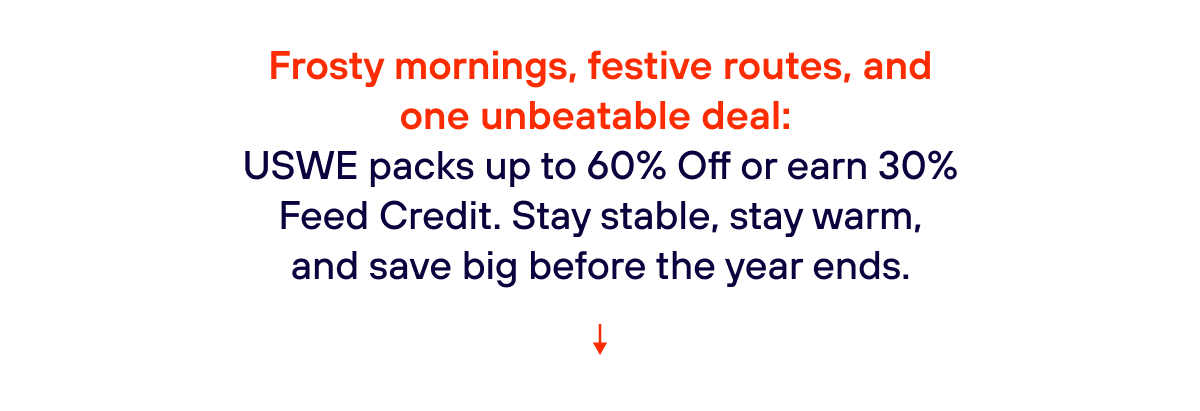 Frosty mornings, festive routes, and one unbeatable deal:
USWE packs up to 60% Off or earn 30% Feed Credit. Stay stable, stay warm, and save big before the year ends.